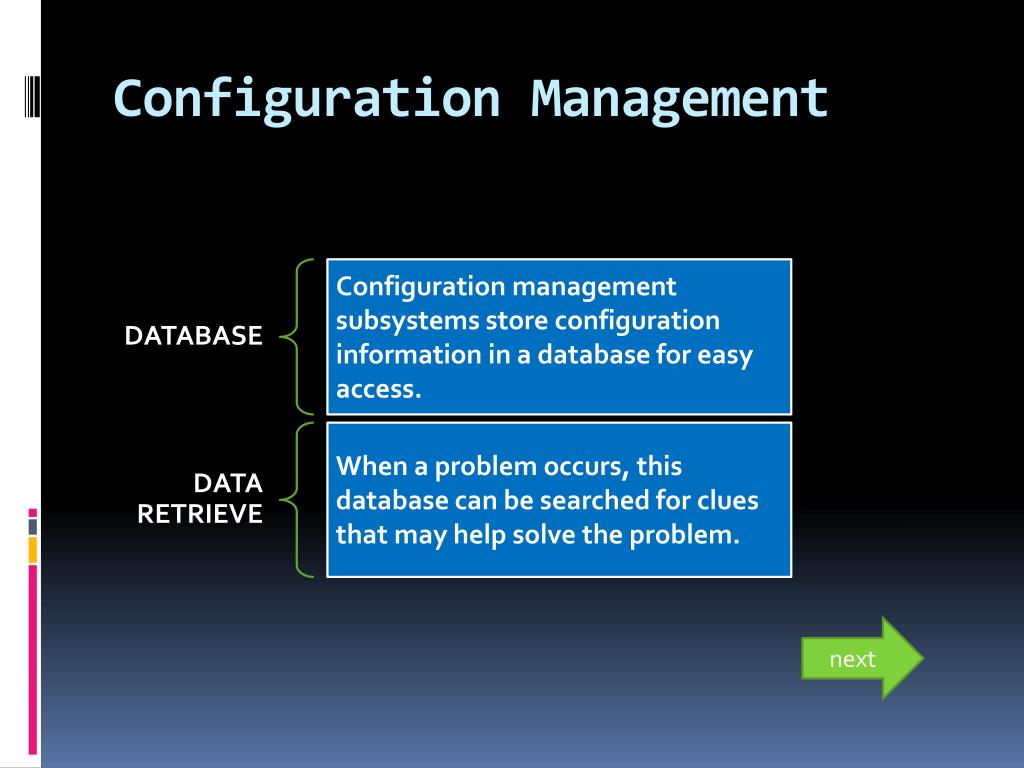 Configuration Management

DATABASE

Configuration management subsystems store configuration information in a database for easy access.

DATA RETRIEVE

When a problem occurs, this database can be searched for clues that may help solve the problem.

next